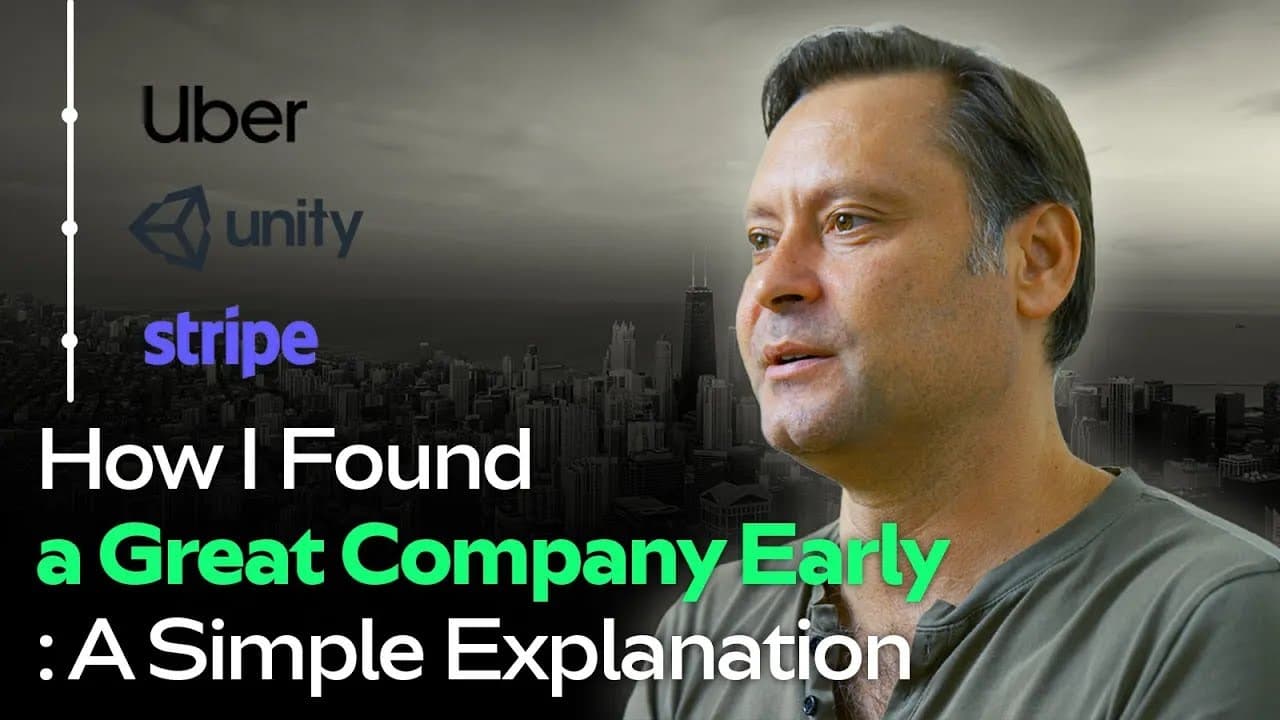 Uber
unity
stripe

How I Found
a Great Company Early
: A Simple Explanation